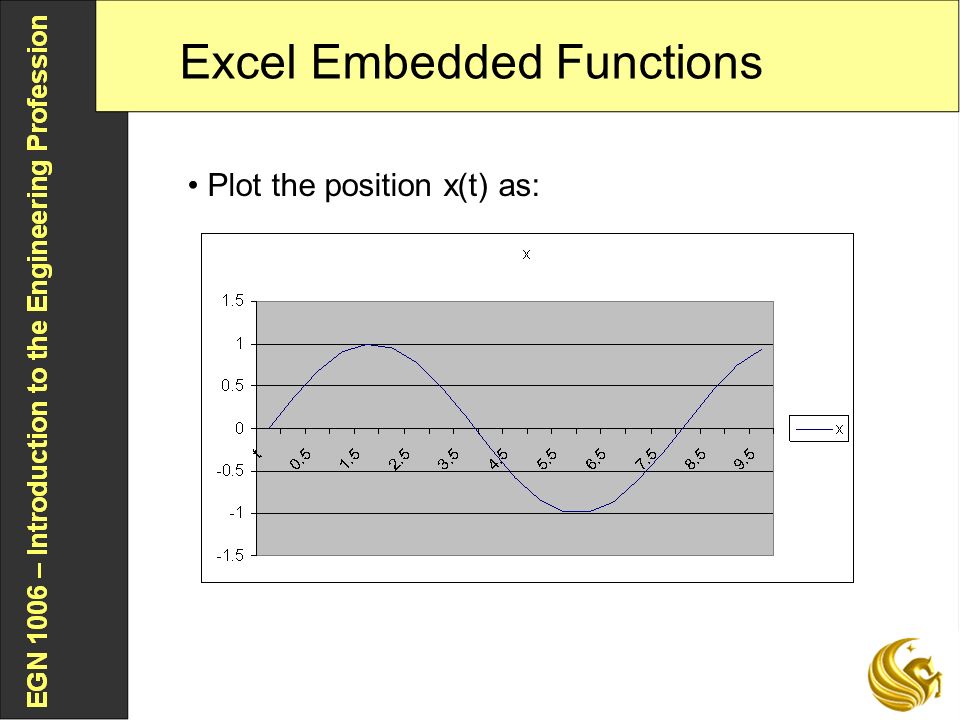 EGN 1006 – Introduction to the Engineering Profession

Excel Embedded Functions

• Plot the position x(t) as:

x

1.5
1
0.5
0
-0.5
-1
-1.5

t
0.5
1.5
2.5
3.5
4.5
5.5
6.5
7.5
8.5
9.5

x